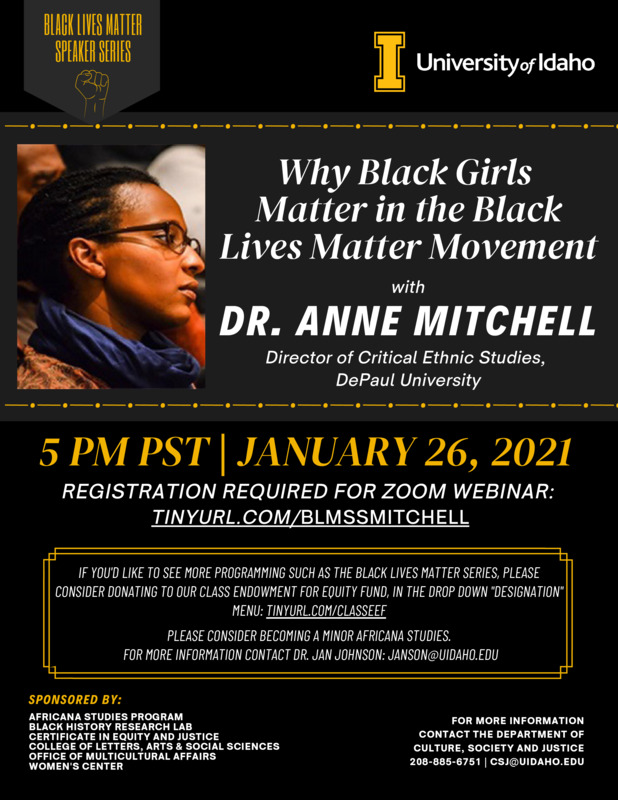 BLACK LIVES MATTER SPEAKER SERIES

I University of Idaho

Why Black Girls Matter in the Black Lives Matter Movement

with

DR. ANNE MITCHELL

Director of Critical Ethnic Studies, DePaul University

5 PM PST | JANUARY 26, 2021

REGISTRATION REQUIRED FOR ZOOM WEBINAR: TINYURL.COM/BLMSSMITCHELL

IF YOU'D LIKE TO SEE MORE PROGRAMMING SUCH AS THE BLACK LIVES MATTER SERIES, PLEASE CONSIDER DONATING TO OUR CLASS ENDOWMENT FOR EQUITY FUND, IN THE DROP DOWN "DESIGNATION" MENU: TINYURL.COM/CLASSEEF

PLEASE CONSIDER BECOMING A MINOR AFRICANA STUDIES. FOR MORE INFORMATION CONTACT DR. JAN JOHNSON: JANSON@UIDAHO.EDU

SPONSORED BY:
AFRICANA STUDIES PROGRAM
BLACK HISTORY RESEARCH LAB
CERTIFICATE IN EQUITY AND JUSTICE
COLLEGE OF LETTERS, ARTS & SOCIAL SCIENCES
OFFICE OF MULTICULTURAL AFFAIRS
WOMEN'S CENTER

FOR MORE INFORMATION CONTACT THE DEPARTMENT OF CULTURE, SOCIETY AND JUSTICE 208-885-6751 | CSJ@UIDAHO.EDU